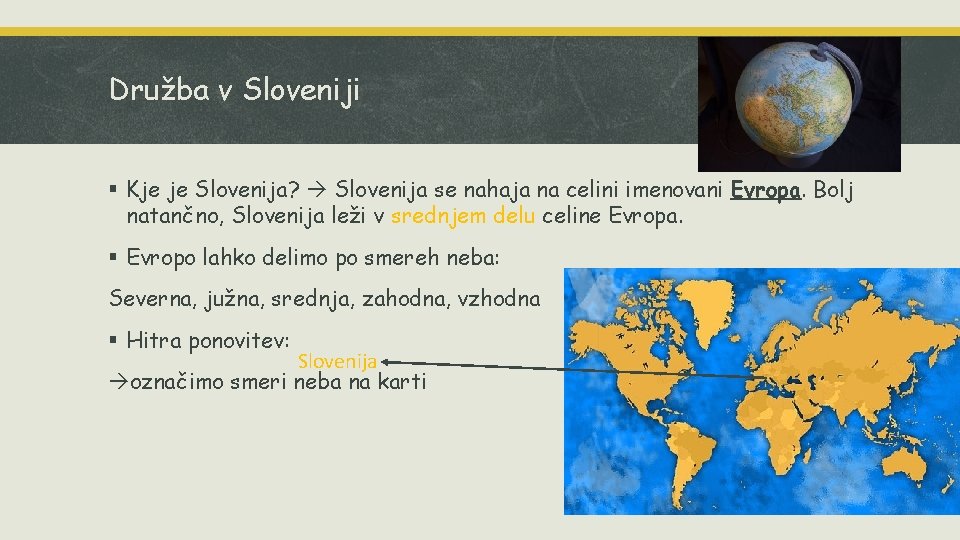 Družba v Sloveniji

▪ Kje je Slovenija? → Slovenija se nahaja na celini imenovani Evropa. Bolj natančno, Slovenija leži v srednjem delu celine Evropa.

▪ Evropo lahko delimo po smereh neba:

Severna, južna, srednja, zahodna, vzhodna

▪ Hitra ponovitev:

Slovenija

→označimo smeri neba na karti